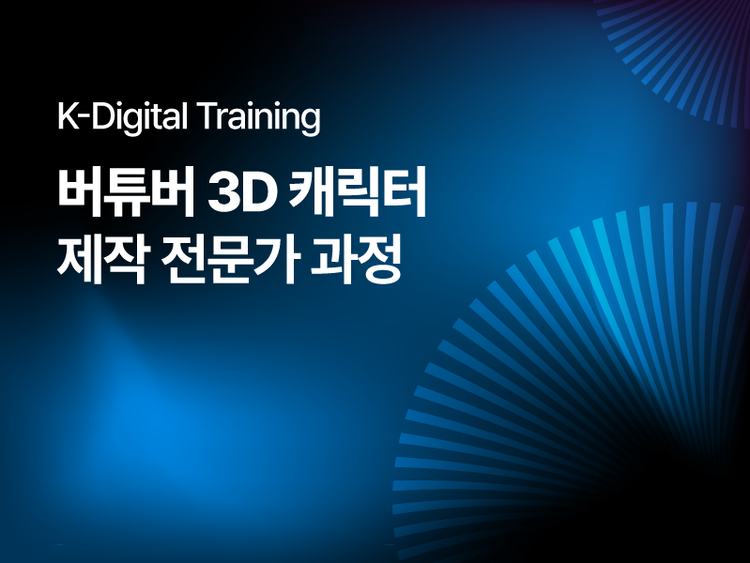 K-Digital Training

버튜버 3D 캐릭터 제작 전문가 과정